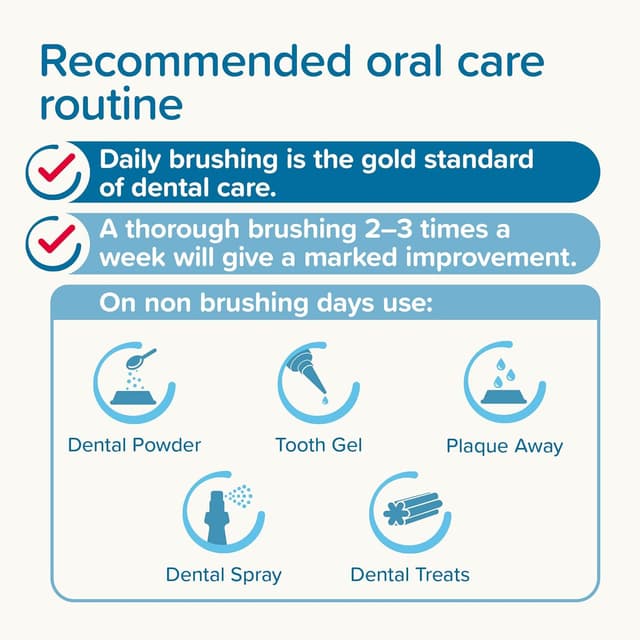 Recommended oral care routine

Daily brushing is the gold standard of dental care.

A thorough brushing 2–3 times a week will give a marked improvement.

On non brushing days use:

Dental Powder

Tooth Gel

Plaque Away

Dental Spray

Dental Treats